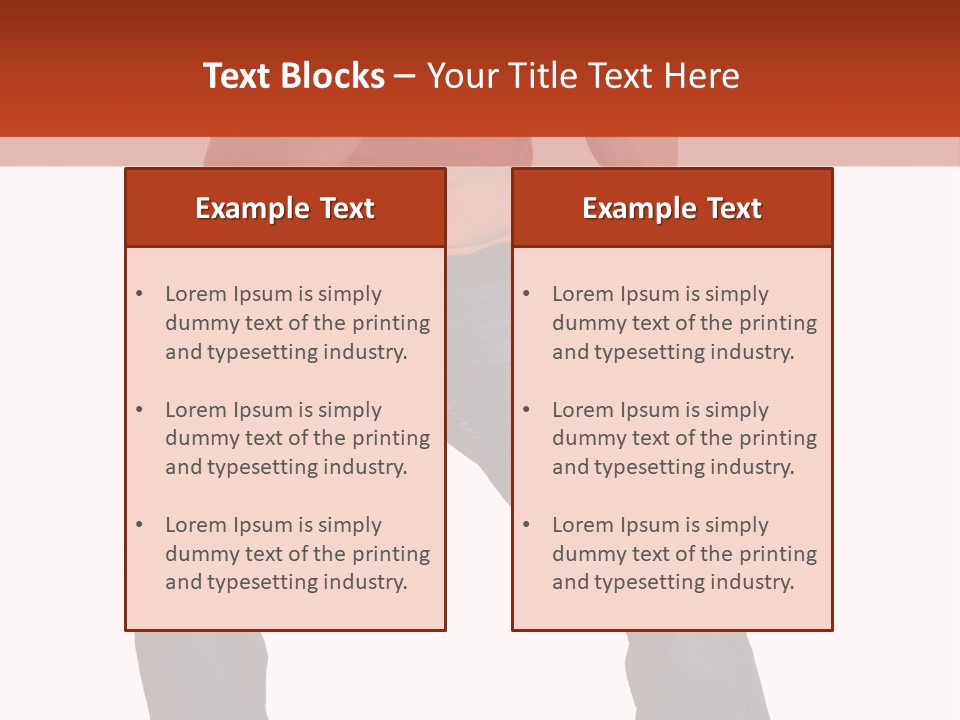 Text Blocks – Your Title Text Here

Example Text

• Lorem Ipsum is simply dummy text of the printing and typesetting industry.

• Lorem Ipsum is simply dummy text of the printing and typesetting industry.

• Lorem Ipsum is simply dummy text of the printing and typesetting industry.

Example Text

• Lorem Ipsum is simply dummy text of the printing and typesetting industry.

• Lorem Ipsum is simply dummy text of the printing and typesetting industry.

• Lorem Ipsum is simply dummy text of the printing and typesetting industry.